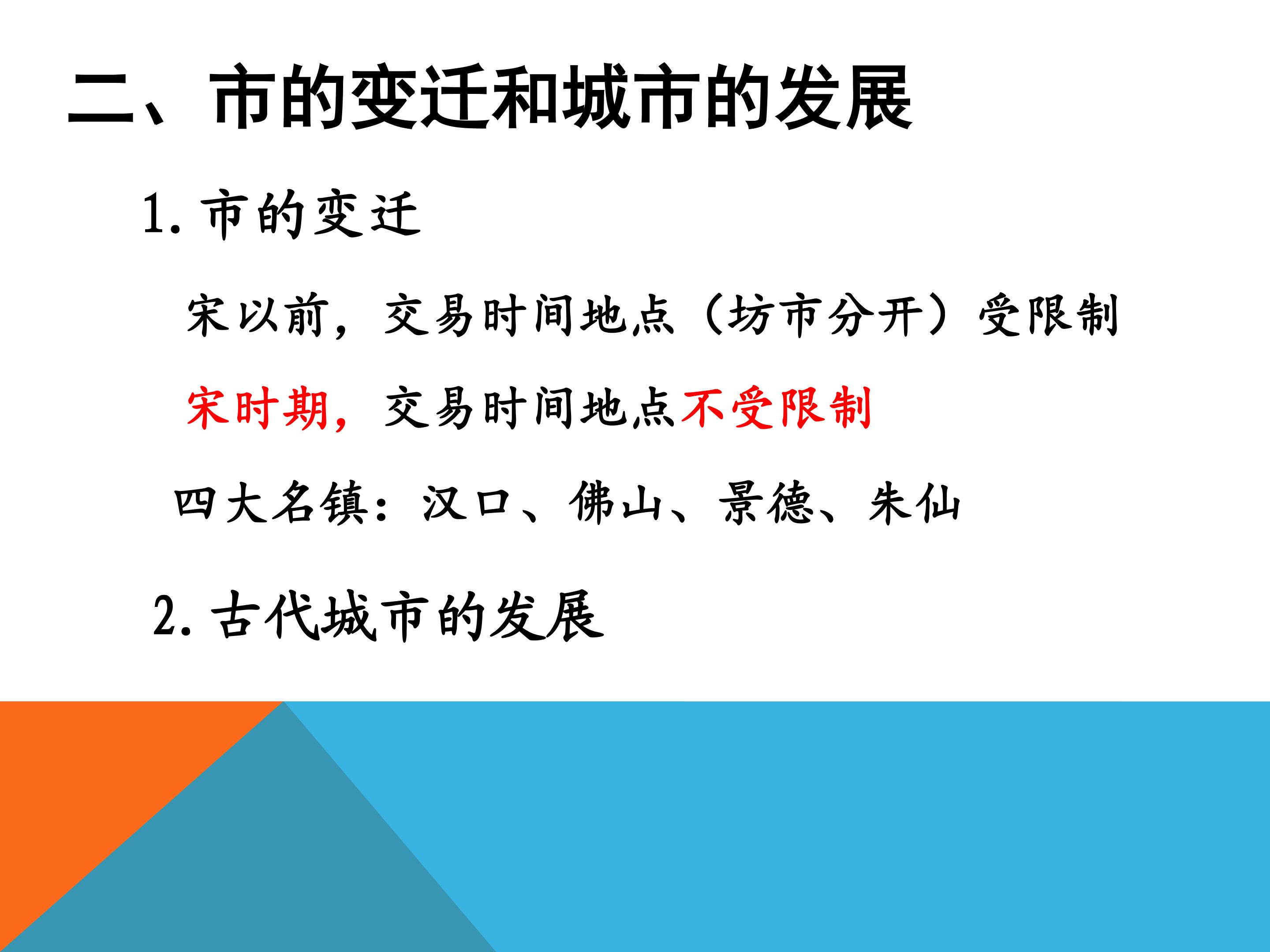 二、市的变迁和城市的发展

1.市的变迁

宋以前，交易时间地点（坊市分开）受限制

宋时期，交易时间地点不受限制

四大名镇：汉口、佛山、景德、朱仙

2.古代城市的发展